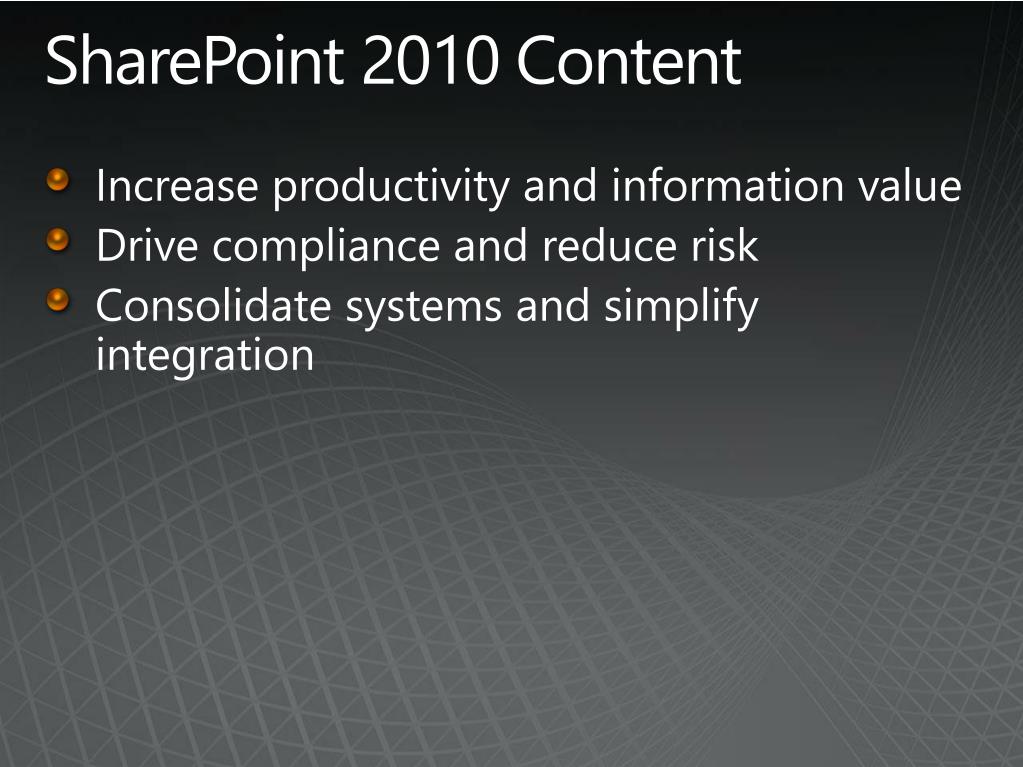 SharePoint 2010 Content

Increase productivity and information value
Drive compliance and reduce risk
Consolidate systems and simplify integration